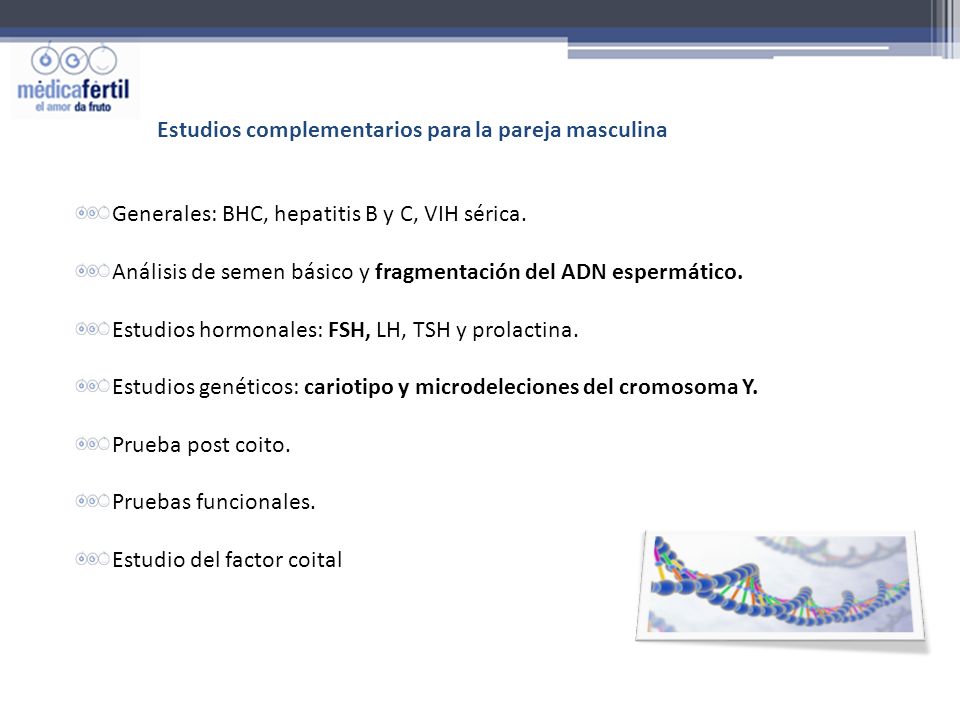 médicafértil
el amor da fruto

Estudios complementarios para la pareja masculina

Generales: BHC, hepatitis B y C, VIH sérica.

Análisis de semen básico y fragmentación del ADN espermático.

Estudios hormonales: FSH, LH, TSH y prolactina.

Estudios genéticos: cariotipo y microdeleciones del cromosoma Y.

Prueba post coito.

Pruebas funcionales.

Estudio del factor coital